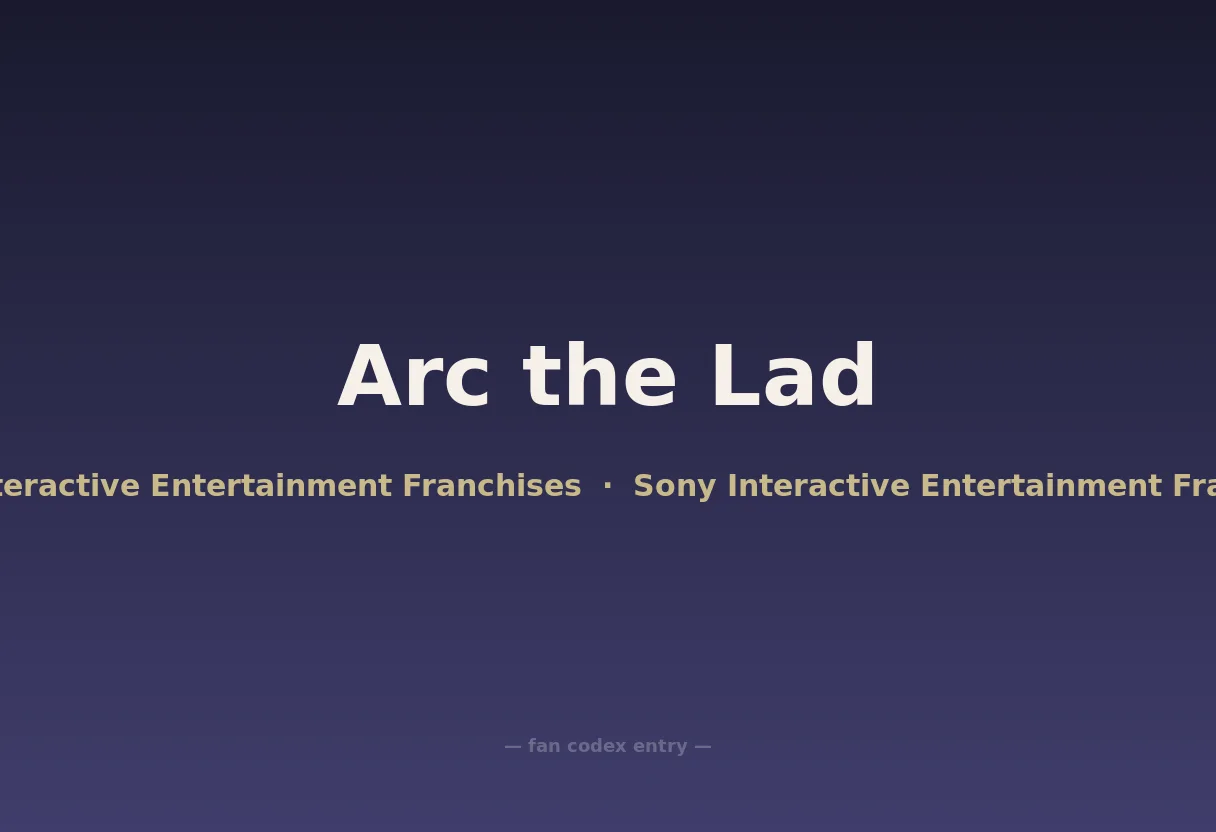 Arc the Lad

teractive Entertainment Franchises · Sony Interactive Entertainment Fra

— fan codex entry —